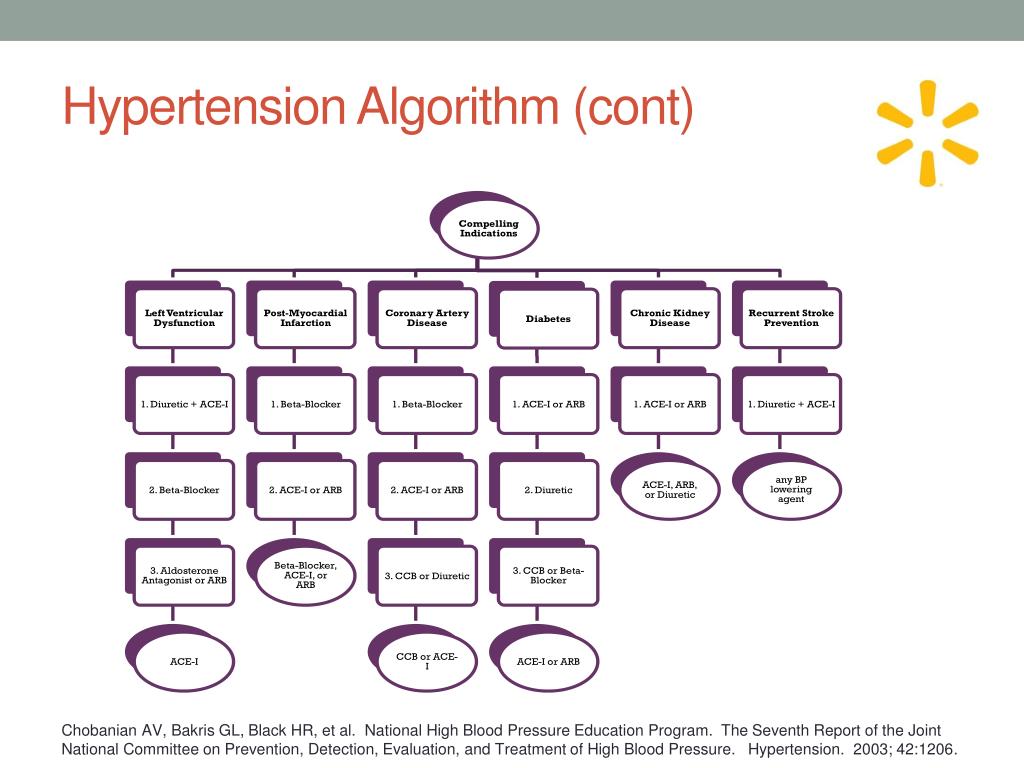 Hypertension Algorithm (cont)

Compelling Indications

Left Ventricular Dysfunction

1. Diuretic + ACE-I

2. Beta-Blocker

3. Aldosterone Antagonist or ARB

ACE-I

Post-Myocardial Infarction

1. Beta-Blocker

2. ACE-I or ARB

Beta-Blocker, ACE-I, or ARB

Coronary Artery Disease

1. Beta-Blocker

2. ACE-I or ARB

3. CCB or Diuretic

CCB or ACE-I

Diabetes

1. ACE-I or ARB

2. Diuretic

3. CCB or Beta-Blocker

ACE-I or ARB

Chronic Kidney Disease

1. ACE-I or ARB

ACE-I, ARB, or Diuretic

Recurrent Stroke Prevention

1. Diuretic + ACE-I

any BP lowering agent

Chobanian AV, Bakris GL, Black HR, et al. National High Blood Pressure Education Program. The Seventh Report of the Joint National Committee on Prevention, Detection, Evaluation, and Treatment of High Blood Pressure. Hypertension. 2003; 42:1206.